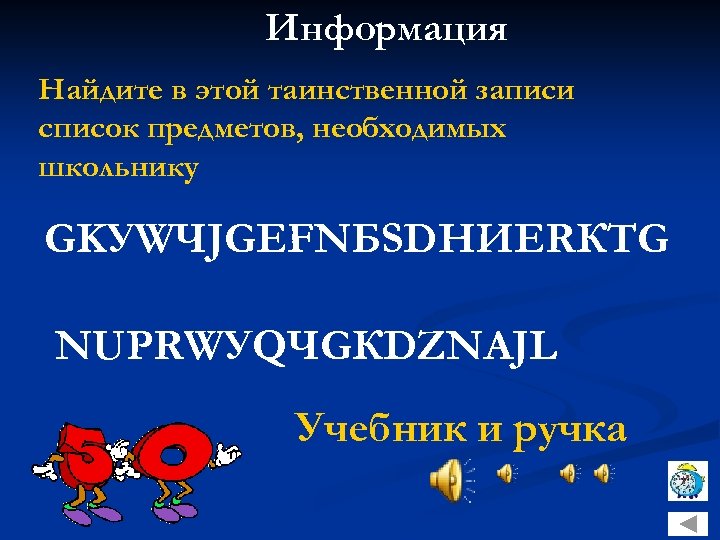 Информация

Найдите в этой таинственной записи список предметов, необходимых школьнику

GKYWЧJGEFNБSDHИERKTG

NUPRWYQЧGKDZNAJL

Учебник и ручка

50